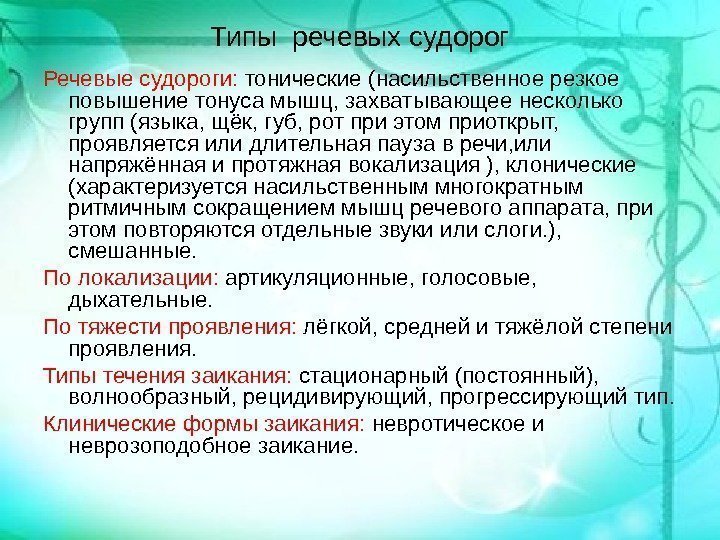 Типы речевых судорог

Речевые судороги: тонические (насильственное резкое повышение тонуса мышц, захватывающее несколько групп (языка, щёк, губ, рот при этом приоткрыт, проявляется или длительная пауза в речи,или напряжённая и протяжная вокализация ), клонические (характеризуется насильственным многократным ритмичным сокращением мышц речевого аппарата, при этом повторяются отдельные звуки или слоги.), смешанные.

По локализации: артикуляционные, голосовые, дыхательные.

По тяжести проявления: лёгкой, средней и тяжёлой степени проявления.

Типы течения заикания: стационарный (постоянный), волнообразный, рецидивирующий, прогрессирующий тип.

Клинические формы заикания: невротическое и неврозоподобное заикание.